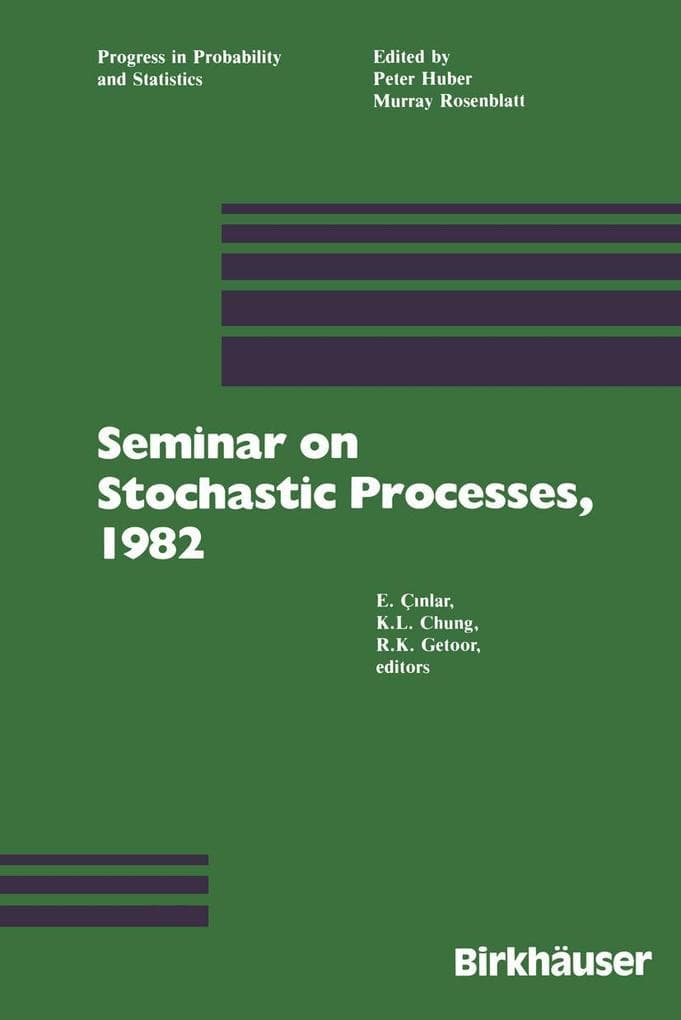 Progress in Probability and Statistics

Edited by
Peter Huber
Murray Rosenblatt

Seminar on Stochastic Processes, 1982

E. Çınlar,
K.L. Chung,
R.K. Getoor,
editors

Birkhäuser